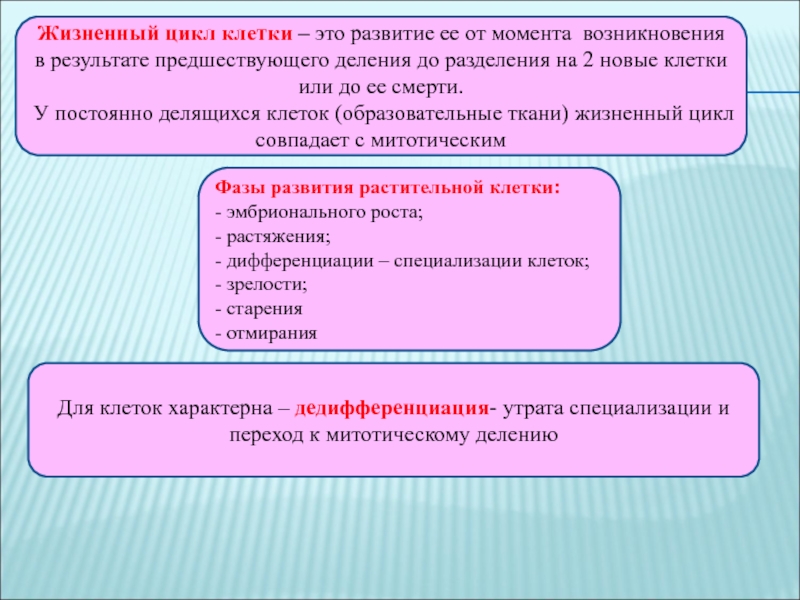 Жизненный цикл клетки – это развитие ее от момента возникновения в результате предшествующего деления до разделения на 2 новые клетки или до ее смерти.
У постоянно делящихся клеток (образовательные ткани) жизненный цикл совпадает с митотическим

Фазы развития растительной клетки:
- эмбрионального роста;
- растяжения;
- дифференциации – специализации клеток;
- зрелости;
- старения
- отмирания

Для клеток характерна – дедифференциация- утрата специализации и переход к митотическому делению